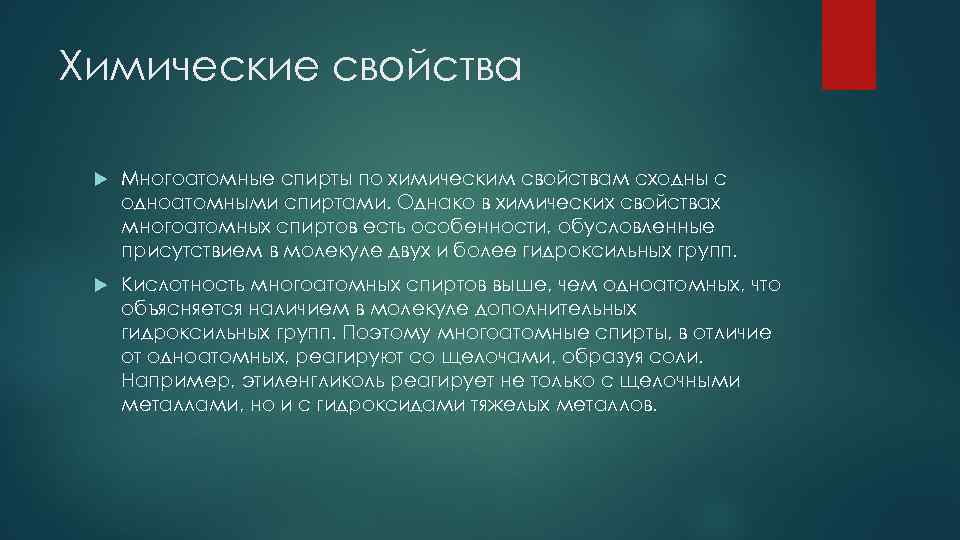 Химические свойства

Многоатомные спирты по химическим свойствам сходны с одноатомными спиртами. Однако в химических свойствах многоатомных спиртов есть особенности, обусловленные присутствием в молекуле двух и более гидроксильных групп.

Кислотность многоатомных спиртов выше, чем одноатомных, что объясняется наличием в молекуле дополнительных гидроксильных групп. Поэтому многоатомные спирты, в отличие от одноатомных, реагируют со щелочами, образуя соли. Например, этиленгликоль реагирует не только с щелочными металлами, но и с гидроксидами тяжелых металлов.